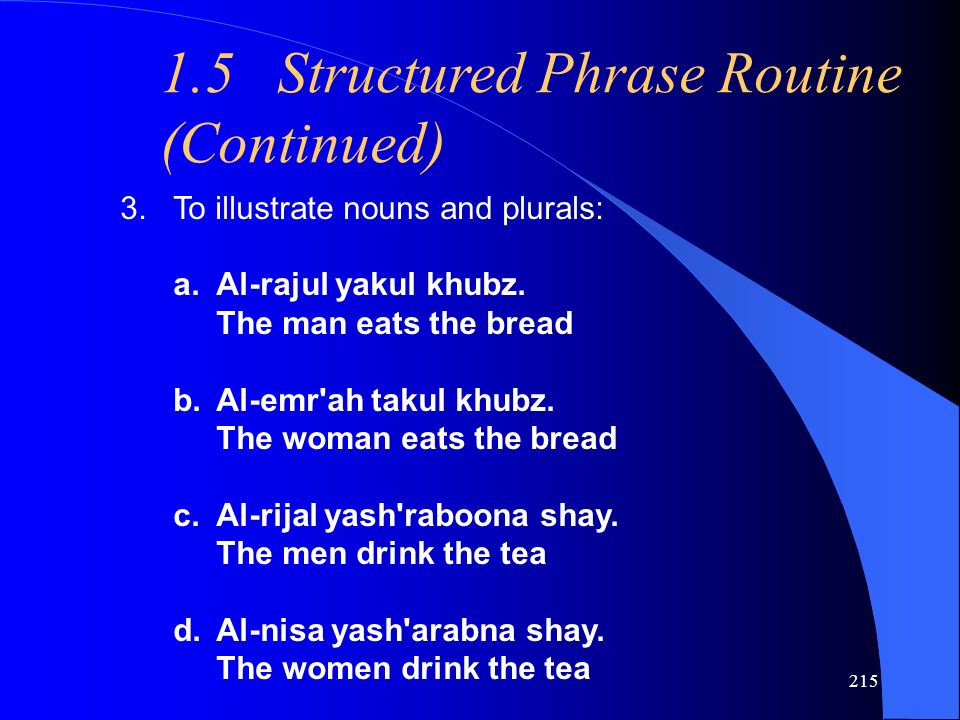 1.5 Structured Phrase Routine (Continued)

3. To illustrate nouns and plurals:

a. Al-rajul yakul khubz.
The man eats the bread

b. Al-emr'ah takul khubz.
The woman eats the bread

c. Al-rijal yash'raboona shay.
The men drink the tea

d. Al-nisa yash'arabna shay.
The women drink the tea

215